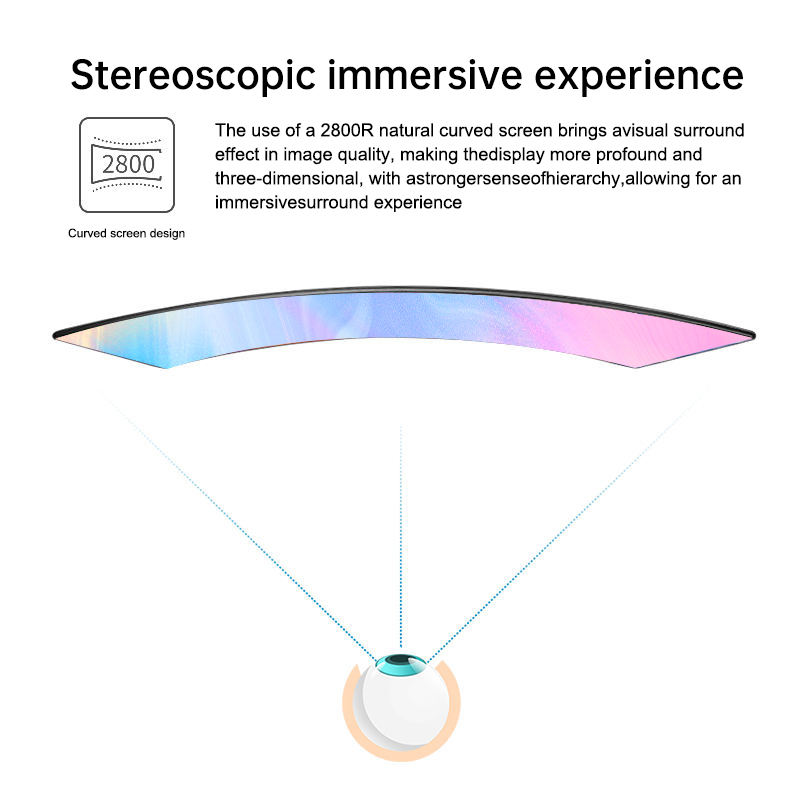 Stereoscopic immersive experience

2800

Curved screen design

The use of a 2800R natural curved screen brings avisual surround effect in image quality, making thedisplay more profound and three-dimensional, with astrongersenseofhierarchy,allowing for an immersivesurround experience